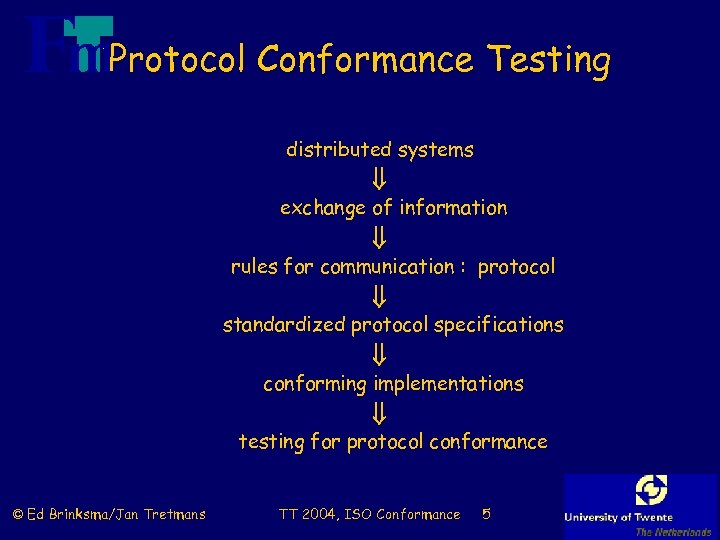 FMT Protocol Conformance Testing

distributed systems
$\Downarrow$
exchange of information
$\Downarrow$
rules for communication : protocol
$\Downarrow$
standardized protocol specifications
$\Downarrow$
conforming implementations
$\Downarrow$
testing for protocol conformance

© Ed Brinksma/Jan Tretmans TT 2004, ISO Conformance 5

University of Twente
The Netherlands